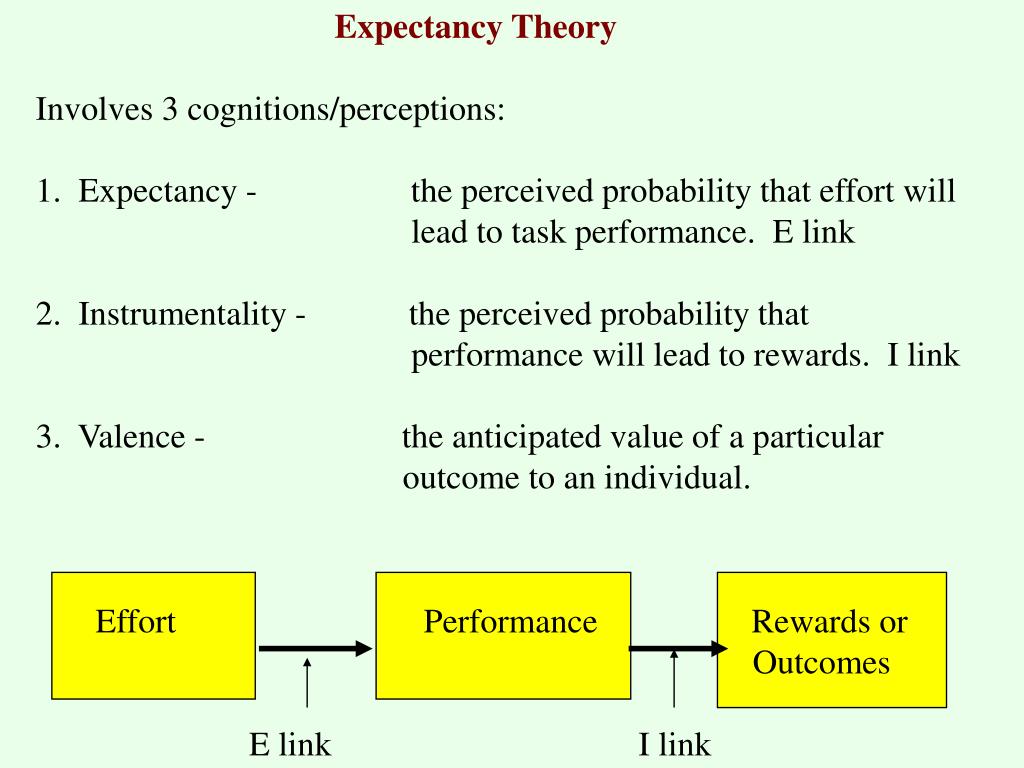 Expectancy Theory

Involves 3 cognitions/perceptions:

1. Expectancy - the perceived probability that effort will lead to task performance. E link

2. Instrumentality - the perceived probability that performance will lead to rewards. I link

3. Valence - the anticipated value of a particular outcome to an individual.

Effort

Performance

Rewards or Outcomes

E link

I link